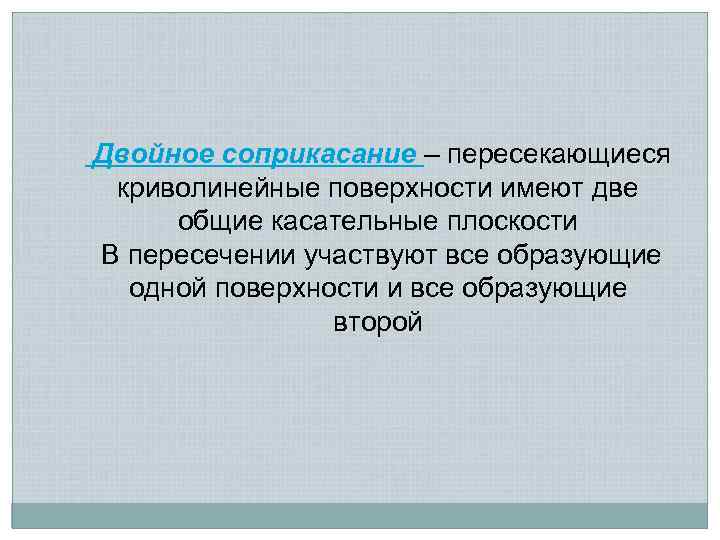 Двойное соприкасание – пересекающиеся криволинейные поверхности имеют две общие касательные плоскости
В пересечении участвуют все образующие одной поверхности и все образующие второй